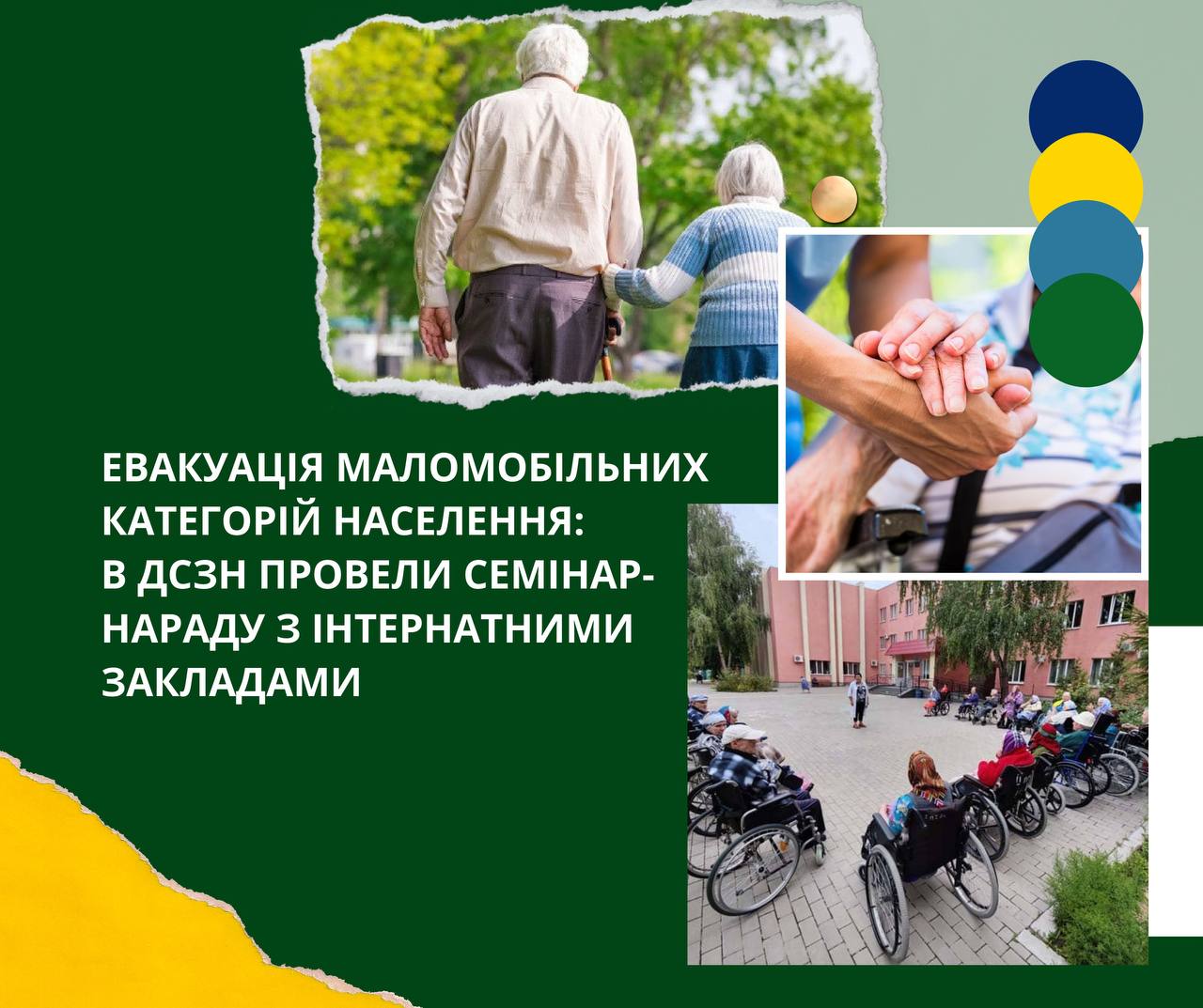 ЕВАКУАЦІЯ МАЛОМОБІЛЬНИХ КАТЕГОРІЙ НАСЕЛЕННЯ: В ДСЗН ПРОВЕЛИ СЕМІНАР-НАРАДУ З ІНТЕРНАТНИМИ ЗАКЛАДАМИ